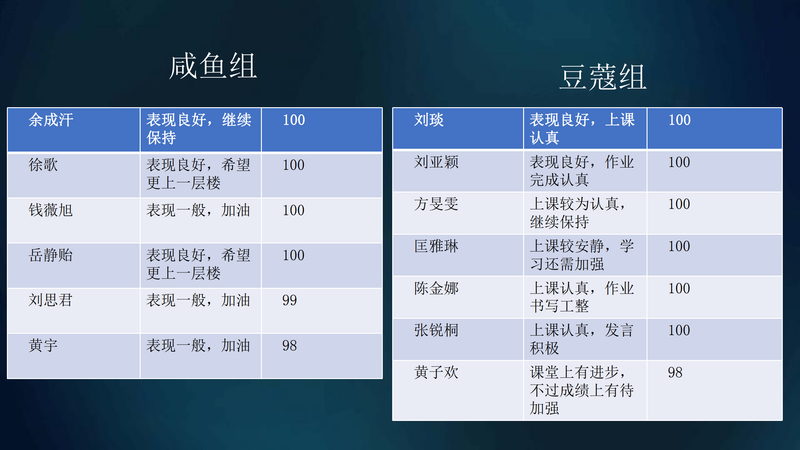 咸鱼组

| 余成汗 | 表现良好，继续保持 | 100 |
|---|---|---|
| 徐歌 | 表现良好，希望更上一层楼 | 100 |
| 钱薇旭 | 表现一般，加油 | 100 |
| 岳静贻 | 表现良好，希望更上一层楼 | 100 |
| 刘思君 | 表现一般，加油 | 99 |
| 黄宇 | 表现一般，加油 | 98 |

豆蔻组

| 刘琰 | 表现良好，上课认真 | 100 |
|---|---|---|
| 刘亚颖 | 表现良好，作业完成认真 | 100 |
| 方旻雯 | 上课较为认真，继续保持 | 100 |
| 匡雅琳 | 上课较安静，学习还需加强 | 100 |
| 陈金娜 | 上课认真，作业书写工整 | 100 |
| 张锐桐 | 上课认真，发言积极 | 100 |
| 黄子欢 | 课堂上有进步，不过成绩上有待加强 | 98 |